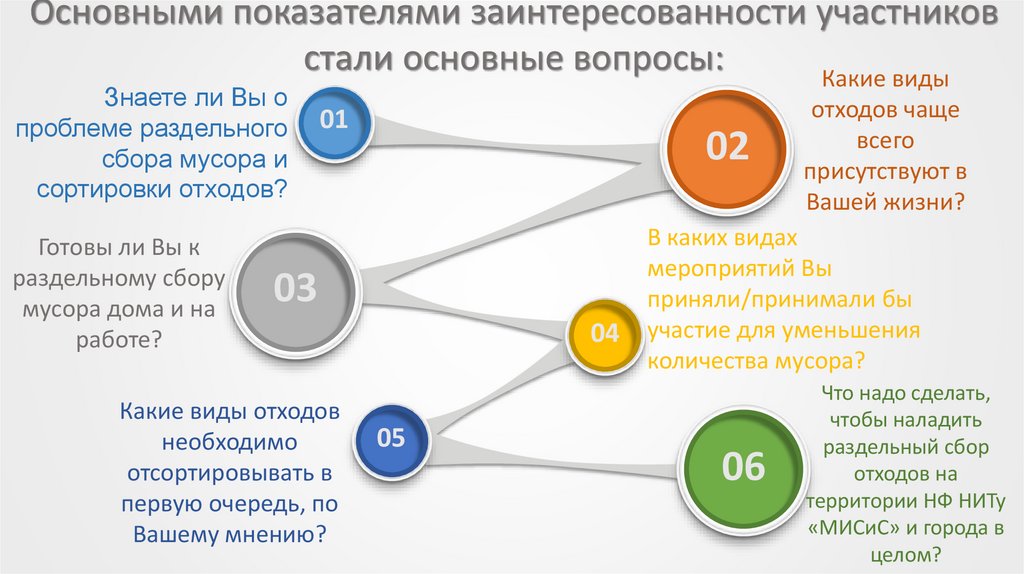 Основными показателями заинтересованности участников стали основные вопросы:

01

Знаете ли Вы о проблеме раздельного сбора мусора и сортировки отходов?

02

Какие виды отходов чаще всего присутствуют в Вашей жизни?

03

Готовы ли Вы к раздельному сбору мусора дома и на работе?

04

В каких видах мероприятий Вы приняли/принимали бы участие для уменьшения количества мусора?

05

Какие виды отходов необходимо отсортировывать в первую очередь, по Вашему мнению?

06

Что надо сделать, чтобы наладить раздельный сбор отходов на территории НФ НИТу «МИСиС» и города в целом?